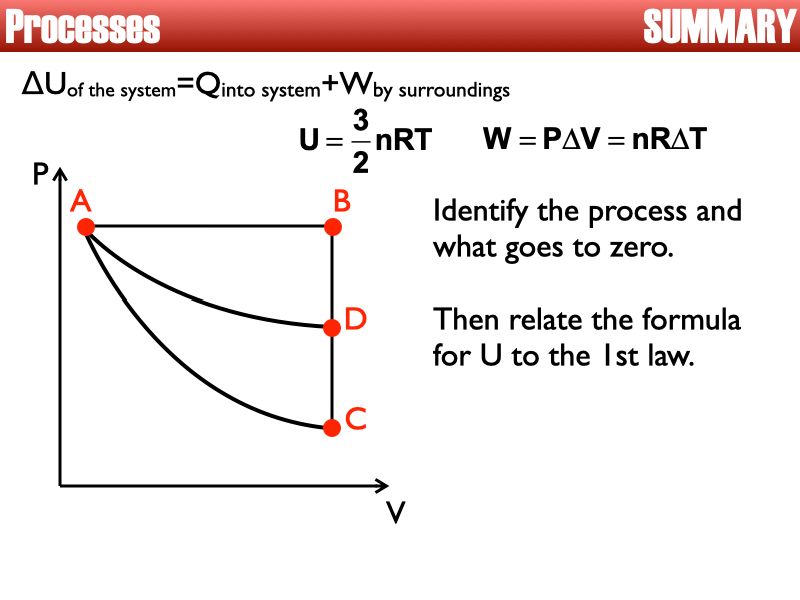 Processes

SUMMARY

$\Delta U_{\text{of the system}} = Q_{\text{into system}} + W_{\text{by surroundings}}$

$U = \frac{3}{2}nRT$ $W = P\Delta V = nR\Delta T$

P

A

B

D

C

V

Identify the process and what goes to zero.

Then relate the formula for U to the 1st law.